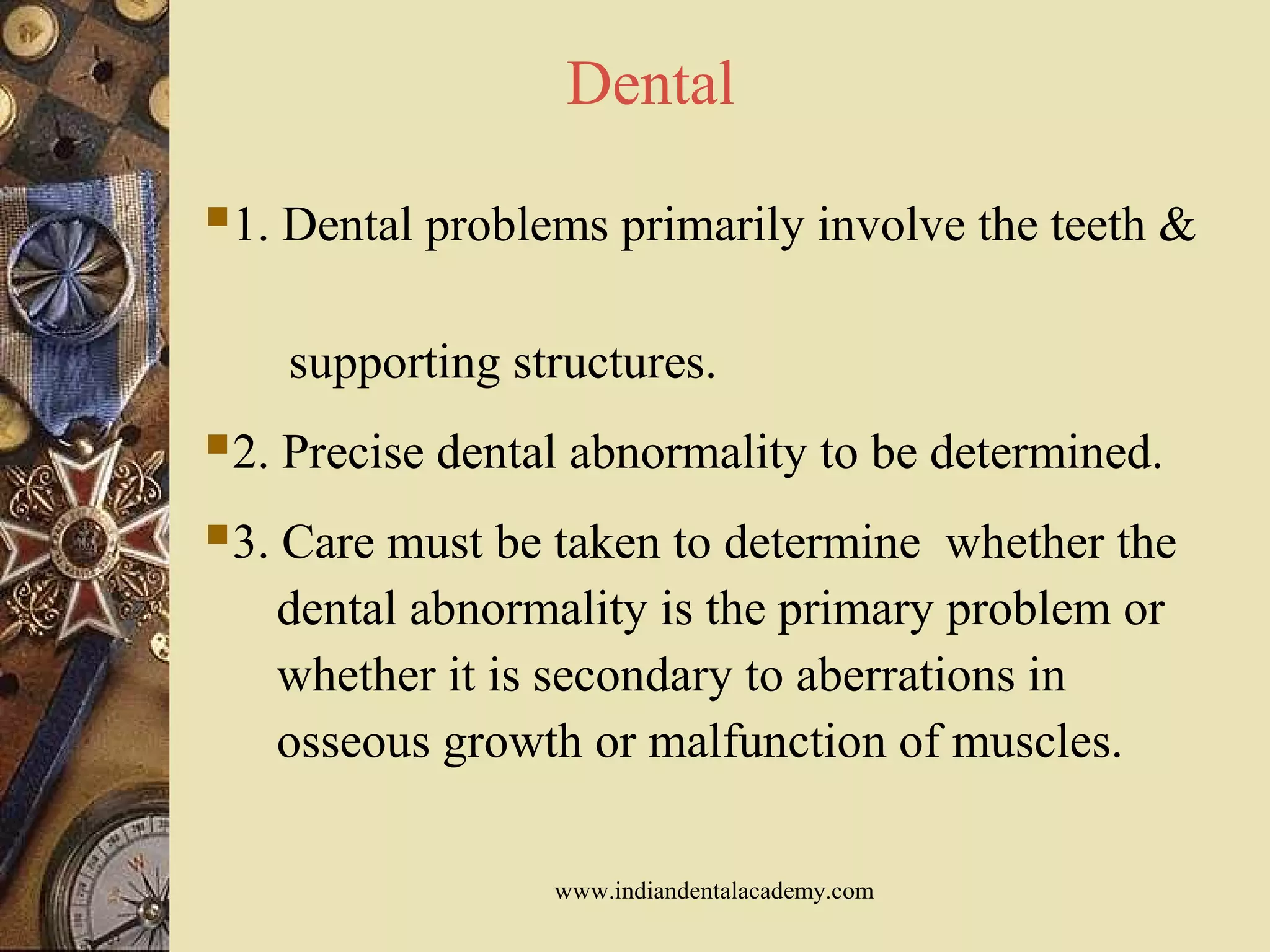 Dental

1. Dental problems primarily involve the teeth &

supporting structures.

2. Precise dental abnormality to be determined.

3. Care must be taken to determine whether the dental abnormality is the primary problem or whether it is secondary to aberrations in osseous growth or malfunction of muscles.

www.indiandentalacademy.com